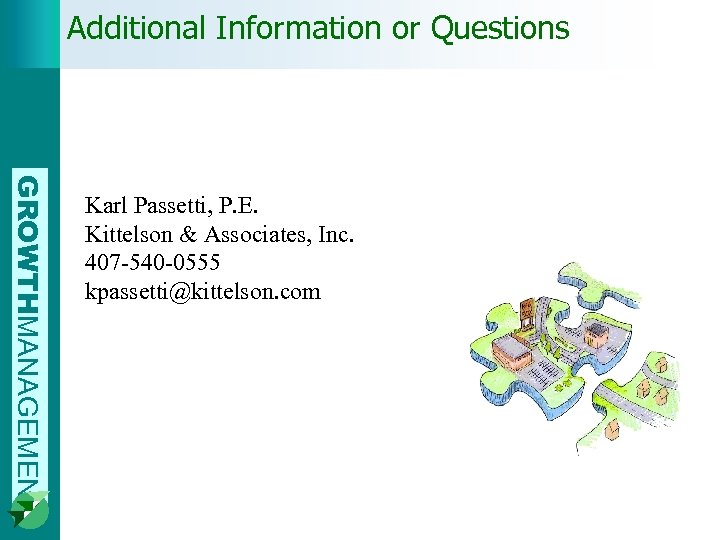 Additional Information or Questions

GROWTHMANAGEMEN

Karl Passetti, P.E.
Kittelson & Associates, Inc.
407-540-0555
kpassetti@kittelson.com